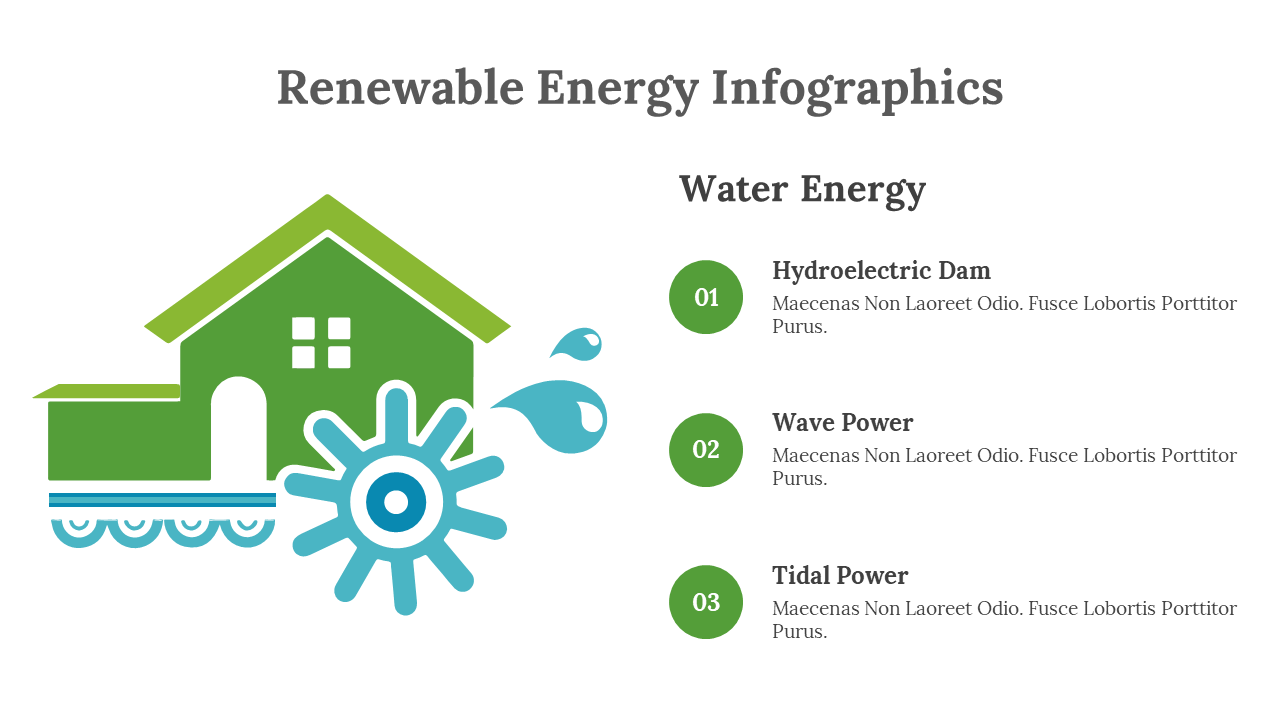 Renewable Energy Infographics

Water Energy

01

Hydroelectric Dam

Maecenas Non Laoreet Odio. Fusce Lobortis Porttitor Purus.

02

Wave Power

Maecenas Non Laoreet Odio. Fusce Lobortis Porttitor Purus.

03

Tidal Power

Maecenas Non Laoreet Odio. Fusce Lobortis Porttitor Purus.